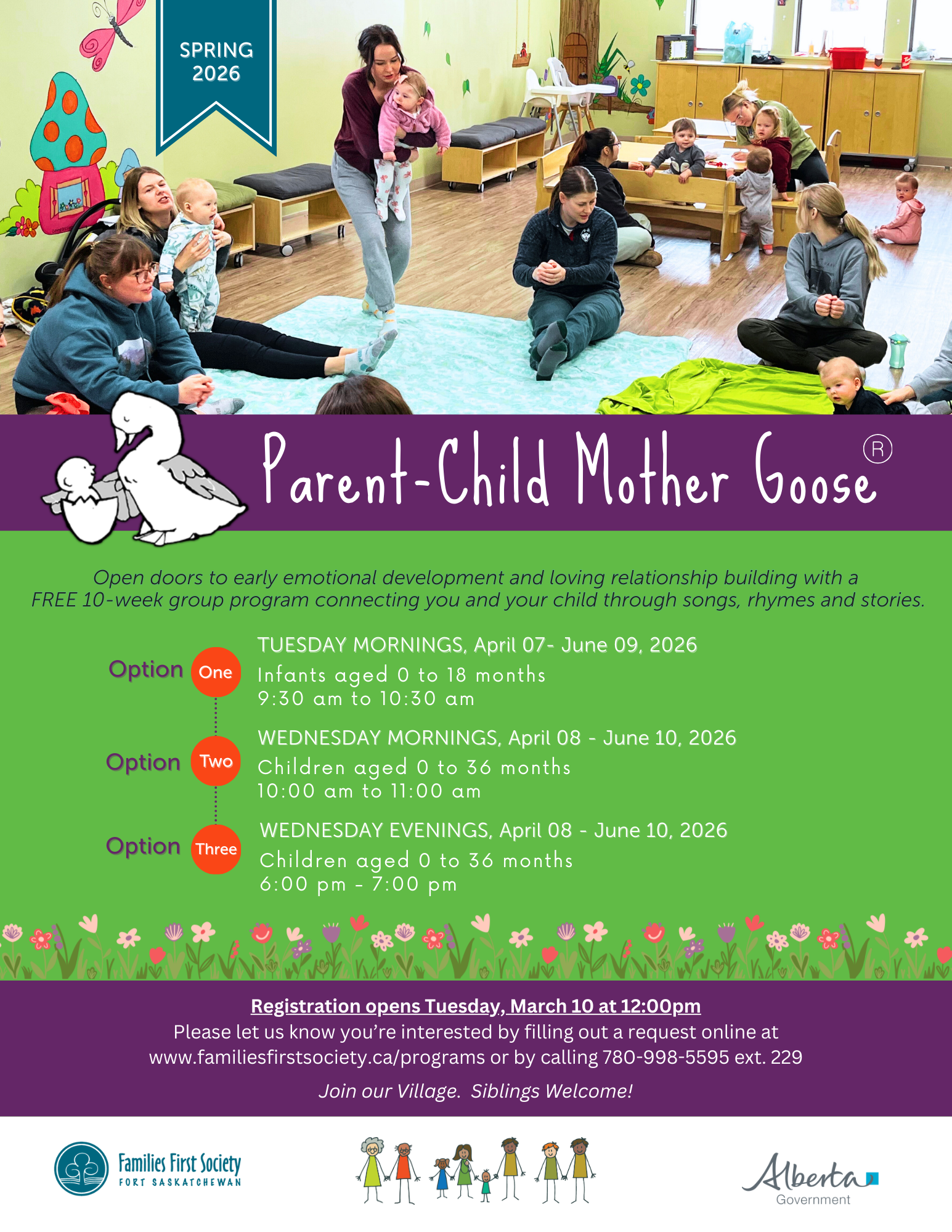 SPRING 2026

Parent-Child Mother Goose ®

Open doors to early emotional development and loving relationship building with a FREE 10-week group program connecting you and your child through songs, rhymes and stories.

Option One
TUESDAY MORNINGS, April 07- June 09, 2026
Infants aged 0 to 18 months
9:30 am to 10:30 am

Option Two
WEDNESDAY MORNINGS, April 08 - June 10, 2026
Children aged 0 to 36 months
10:00 am to 11:00 am

Option Three
WEDNESDAY EVENINGS, April 08 - June 10, 2026
Children aged 0 to 36 months
6:00 pm - 7:00 pm

Registration opens Tuesday, March 10 at 12:00pm
Please let us know you're interested by filling out a request online at www.familiesfirstsociety.ca/programs or by calling 780-998-5595 ext. 229

Join our Village. Siblings Welcome!

Families First Society
FORT SASKATCHEWAN

Alberta
Government